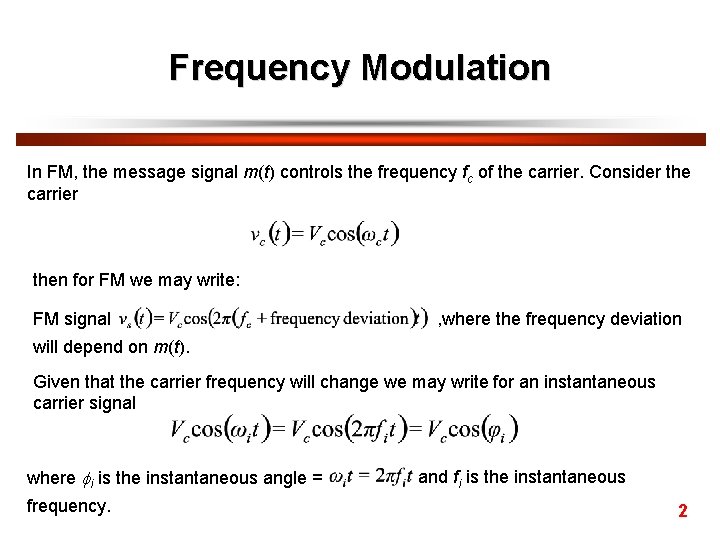 Frequency Modulation

In FM, the message signal $m(t)$ controls the frequency $f_c$ of the carrier. Consider the carrier

$v_c(t) = V_c \cos(\omega_c t)$

then for FM we may write:

FM signal $v_s(t) = V_c \cos(2\pi(f_c + \text{frequency deviation})t)$ ,where the frequency deviation will depend on $m(t)$.

Given that the carrier frequency will change we may write for an instantaneous carrier signal

$V_c \cos(\omega_i t) = V_c \cos(2\pi f_i t) = V_c \cos(\varphi_i)$

where $\phi_i$ is the instantaneous angle = $\omega_i t = 2\pi f_i t$ and $f_i$ is the instantaneous frequency.

2